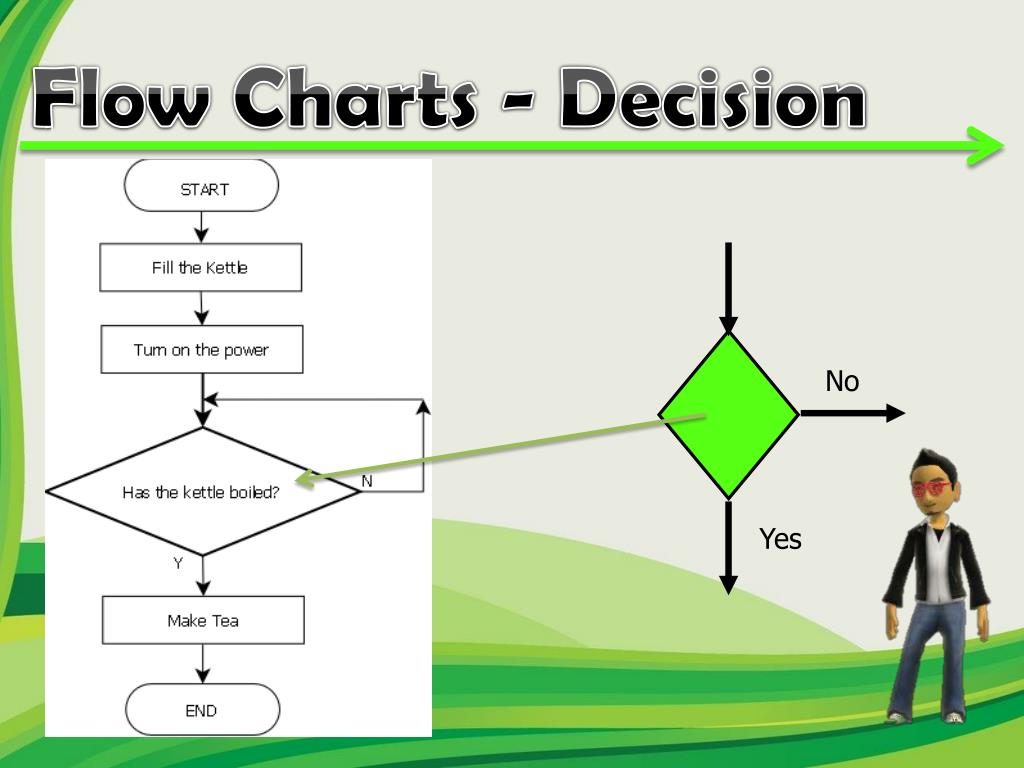 Flow Charts - Decision

START

Fill the Kettle

Turn on the power

Has the kettle boiled?

N

Y

Make Tea

END

No

Yes